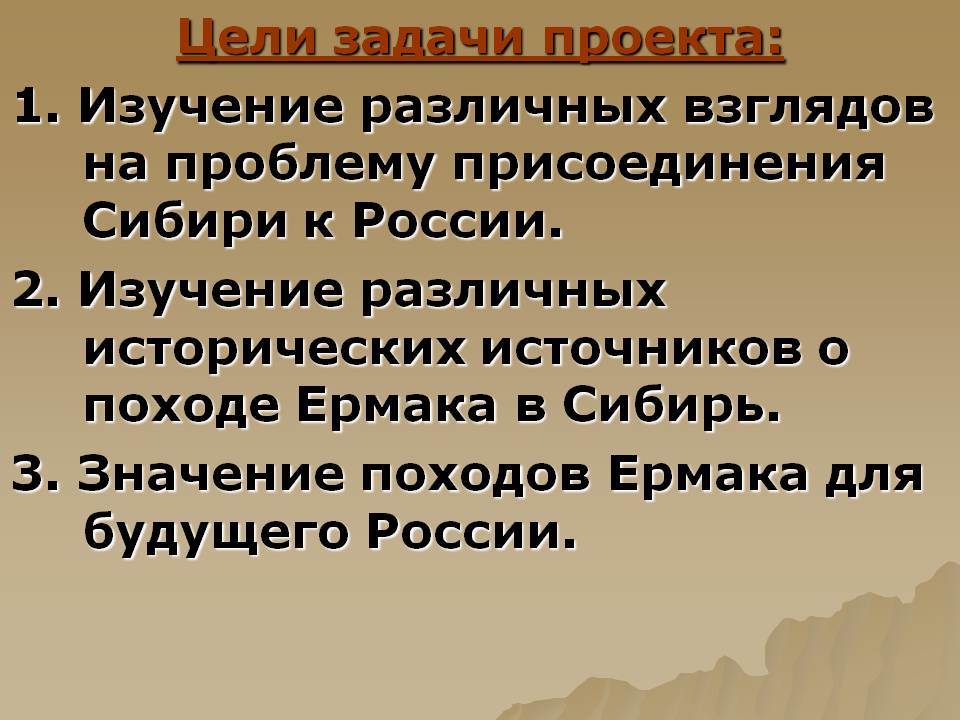 Цели задачи проекта:

1. Изучение различных взглядов на проблему присоединения Сибири к России.

2. Изучение различных исторических источников о походе Ермака в Сибирь.

3. Значение походов Ермака для будущего России.